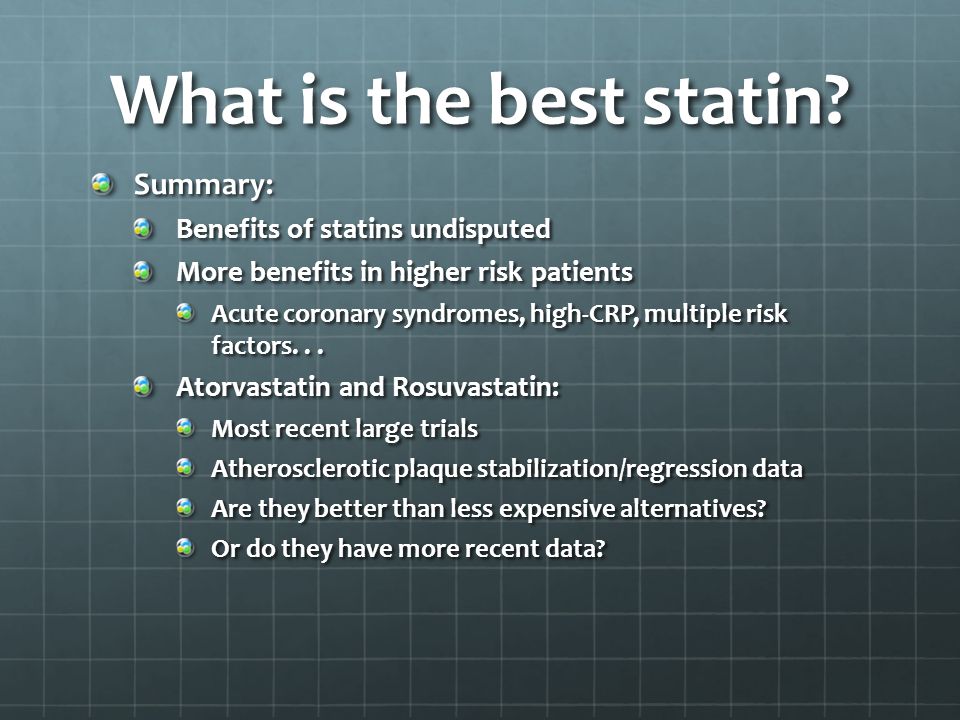 What is the best statin?

Summary:

Benefits of statins undisputed

More benefits in higher risk patients

Acute coronary syndromes, high-CRP, multiple risk factors. . .

Atorvastatin and Rosuvastatin:

Most recent large trials

Atherosclerotic plaque stabilization/regression data

Are they better than less expensive alternatives?

Or do they have more recent data?